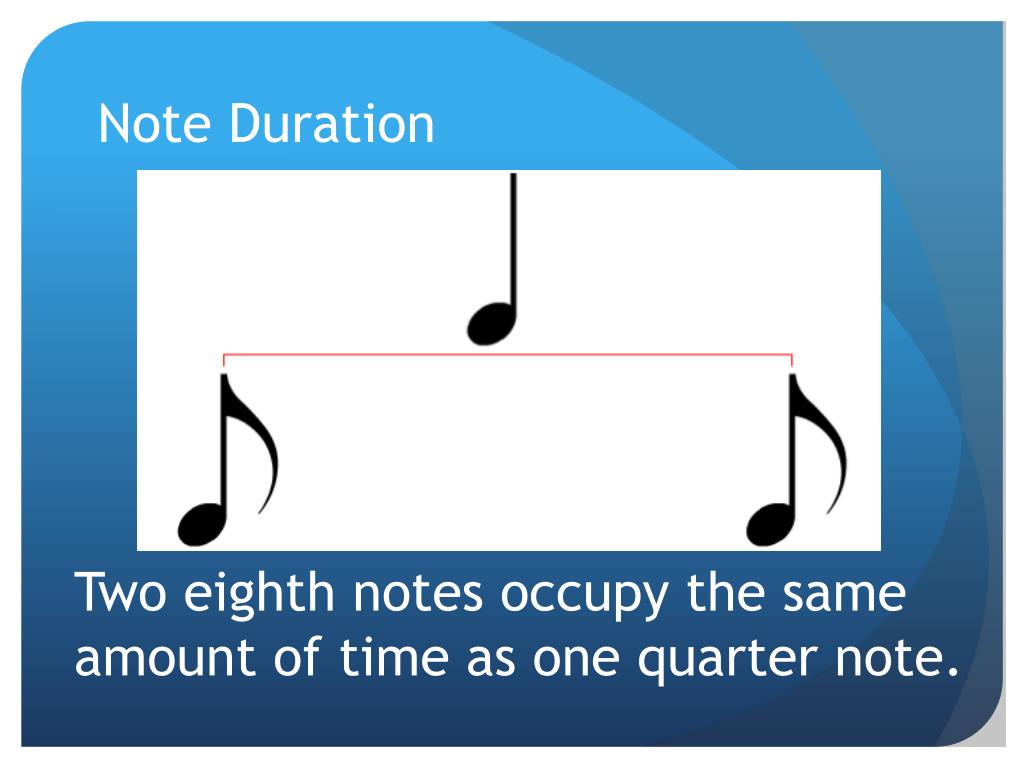 Note Duration

Two eighth notes occupy the same amount of time as one quarter note.